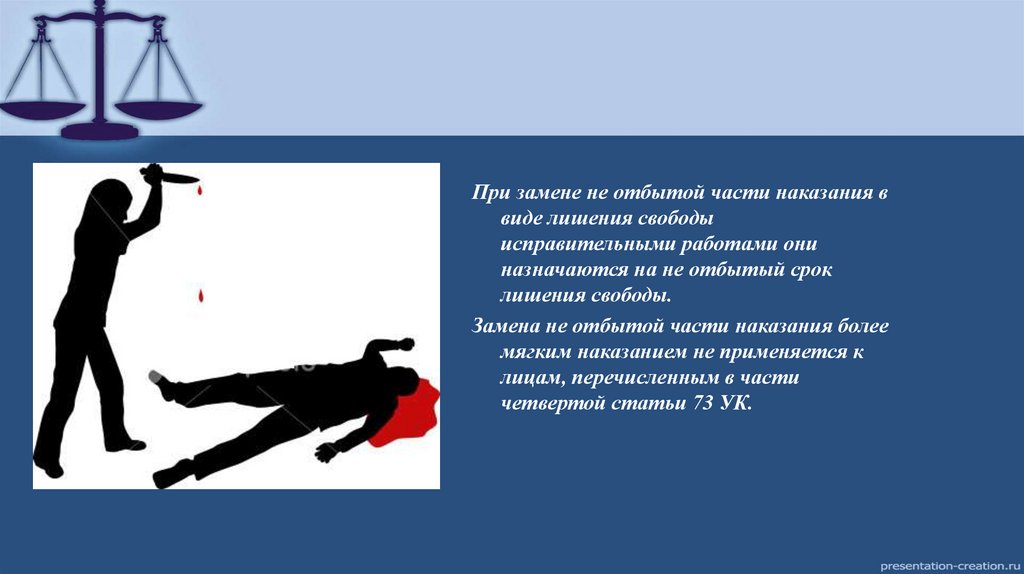 При замене не отбытой части наказания в виде лишения свободы исправительными работами они назначаются на не отбытый срок лишения свободы.

Замена не отбытой части наказания более мягким наказанием не применяется к лицам, перечисленным в части четвертой статьи 73 УК.

presentation-creation.ru